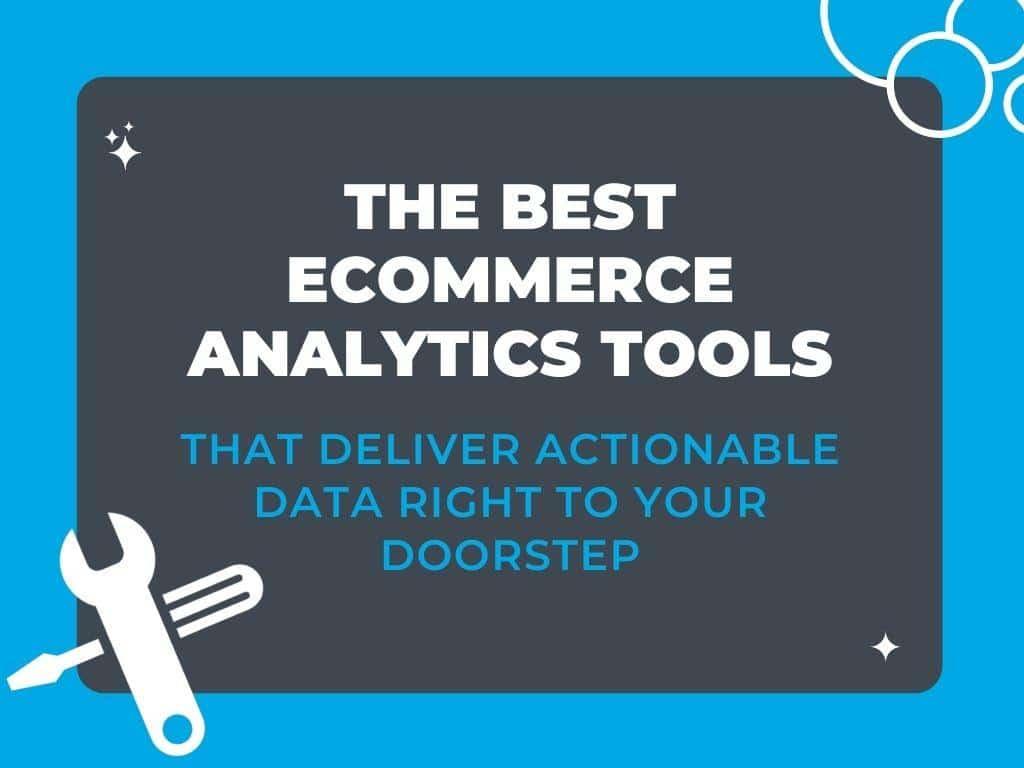 THE BEST ECOMMERCE ANALYTICS TOOLS

THAT DELIVER ACTIONABLE DATA RIGHT TO YOUR DOORSTEP